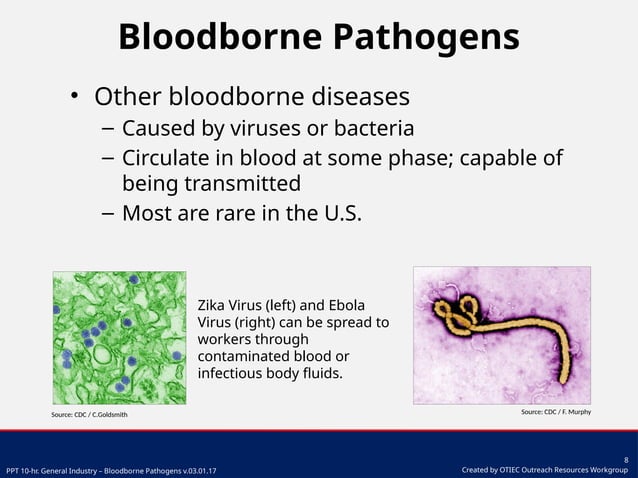 Bloodborne Pathogens

• Other bloodborne diseases
– Caused by viruses or bacteria
– Circulate in blood at some phase; capable of being transmitted
– Most are rare in the U.S.

Zika Virus (left) and Ebola Virus (right) can be spread to workers through contaminated blood or infectious body fluids.

Source: CDC / C.Goldsmith

Source: CDC / F. Murphy

PPT 10-hr. General Industry – Bloodborne Pathogens v.03.01.17

8

Created by OTIEC Outreach Resources Workgroup